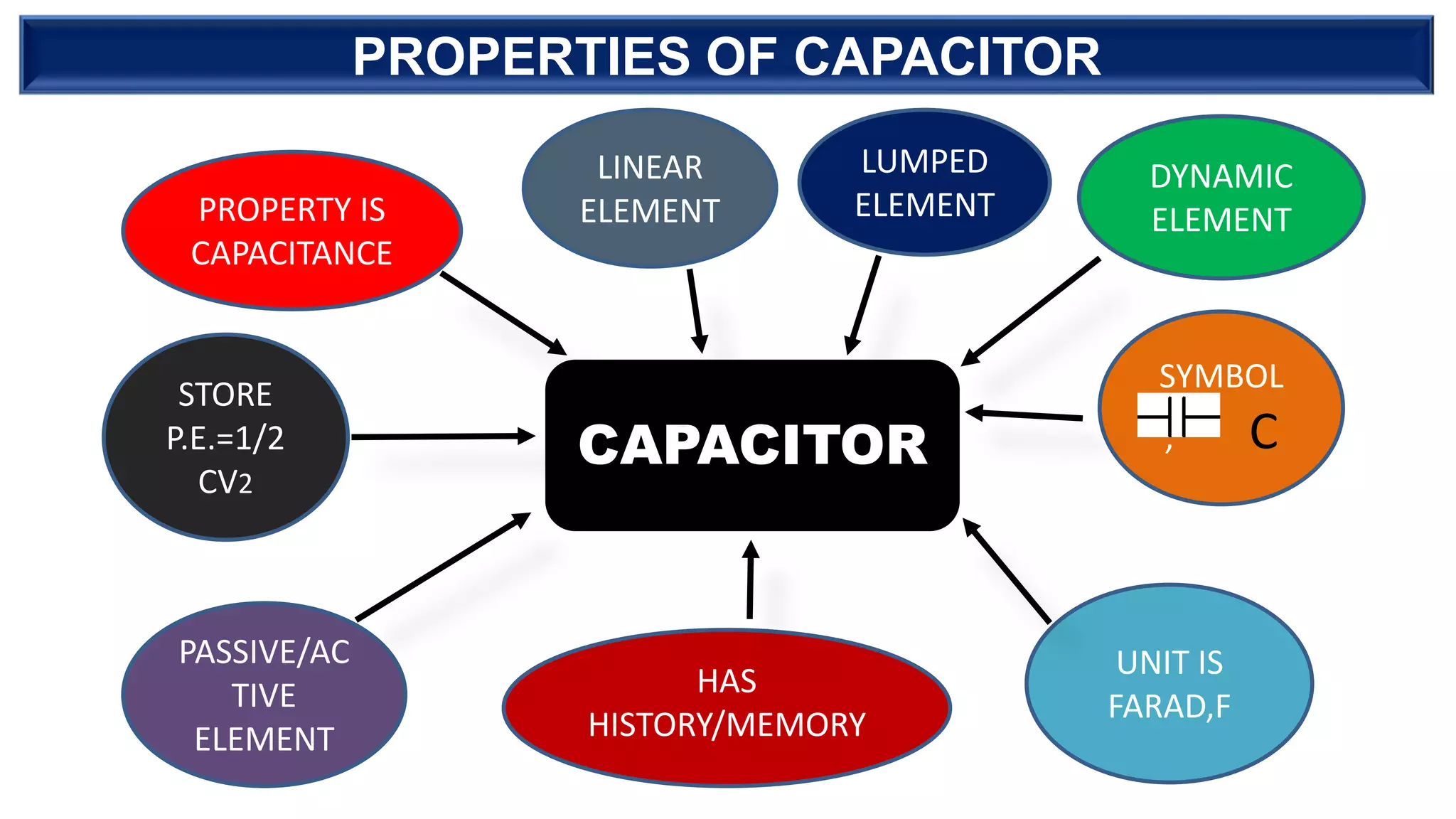 PROPERTIES OF CAPACITOR

PROPERTY IS CAPACITANCE

LINEAR ELEMENT

LUMPED ELEMENT

DYNAMIC ELEMENT

STORE P.E.=1/2 CV2

CAPACITOR

SYMBOL

, C

PASSIVE/ACTIVE ELEMENT

HAS HISTORY/MEMORY

UNIT IS FARAD,F